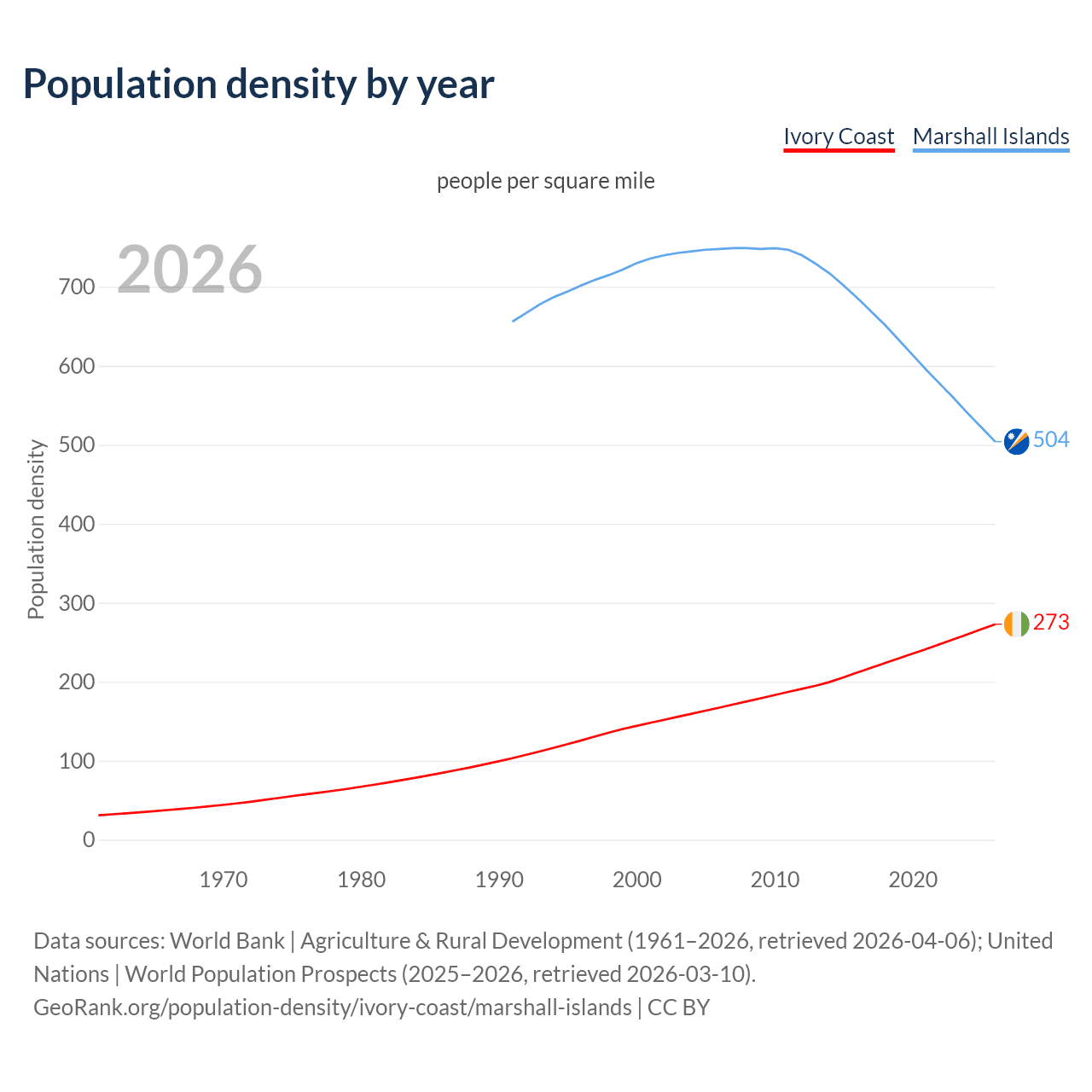 Population density by year

Ivory Coast Marshall Islands

people per square mile

2026

Population density

700
600
500
400
300
200
100
0

504
273

1970
1980
1990
2000
2010
2020

Data sources: World Bank | Agriculture & Rural Development (1961–2026, retrieved 2026-04-06); United Nations | World Population Prospects (2025–2026, retrieved 2026-03-10).
GeoRank.org/population-density/ivory-coast/marshall-islands | CC BY